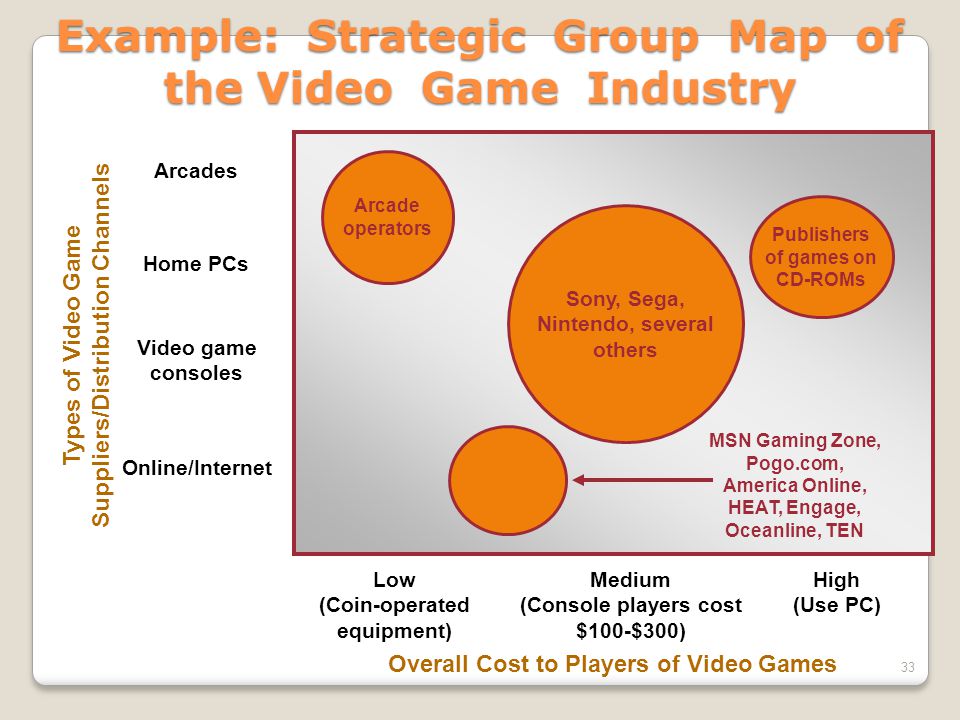 Example: Strategic Group Map of the Video Game Industry

Types of Video Game Suppliers/Distribution Channels

Arcades

Home PCs

Video game consoles

Online/Internet

Arcade operators

Sony, Sega, Nintendo, several others

Publishers of games on CD-ROMs

MSN Gaming Zone, Pogo.com, America Online, HEAT, Engage, Oceanline, TEN

Low (Coin-operated equipment)

Medium (Console players cost \$100-\$300)

High (Use PC)

Overall Cost to Players of Video Games

33